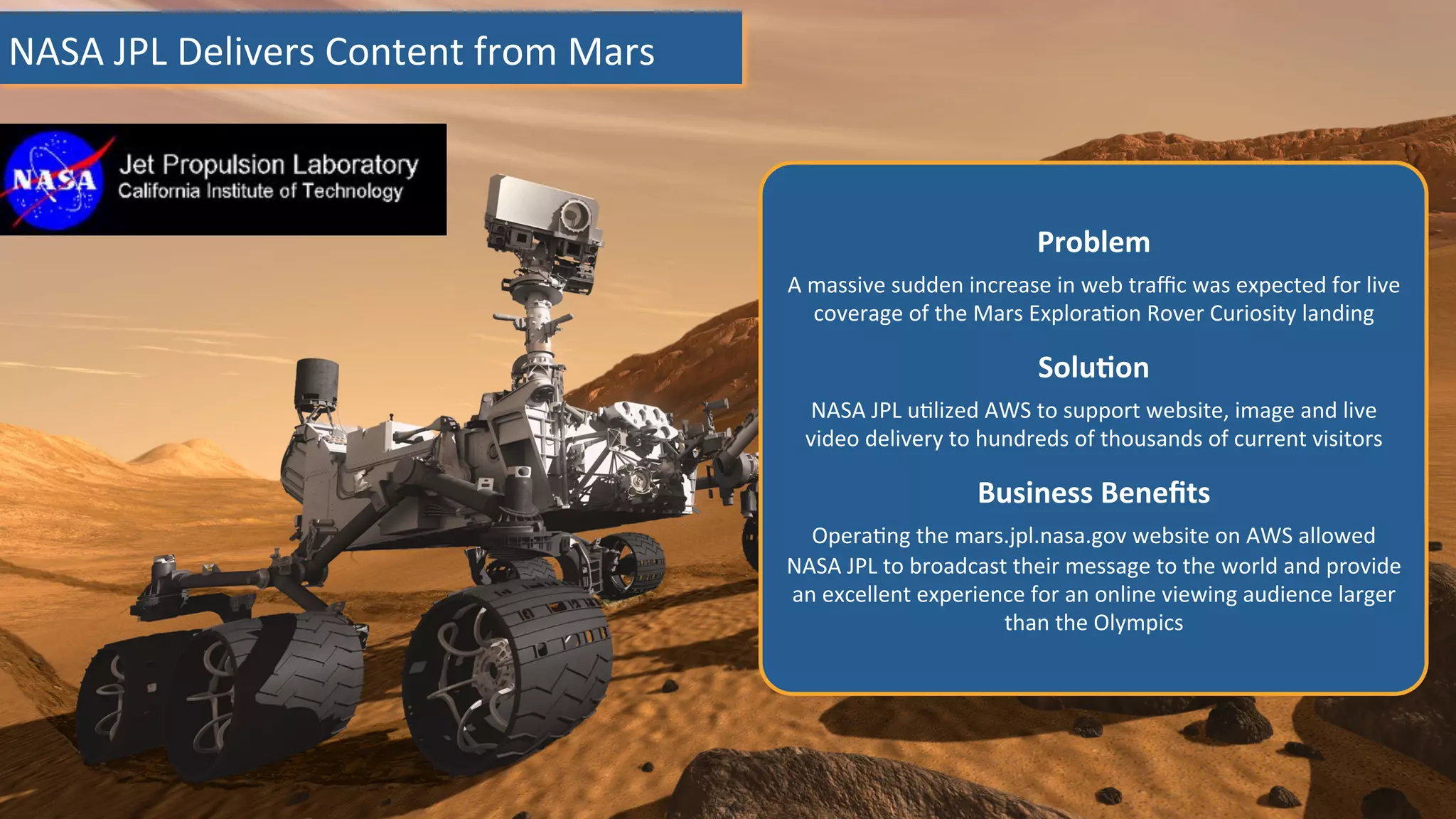 NASA JPL Delivers Content from Mars

NASA

Jet Propulsion Laboratory
California Institute of Technology

Problem

A massive sudden increase in web traffic was expected for live coverage of the Mars Exploration Rover Curiosity landing

Solution

NASA JPL utilized AWS to support website, image and live video delivery to hundreds of thousands of current visitors

Business Benefits

Operating the mars.jpl.nasa.gov website on AWS allowed NASA JPL to broadcast their message to the world and provide an excellent experience for an online viewing audience larger than the Olympics